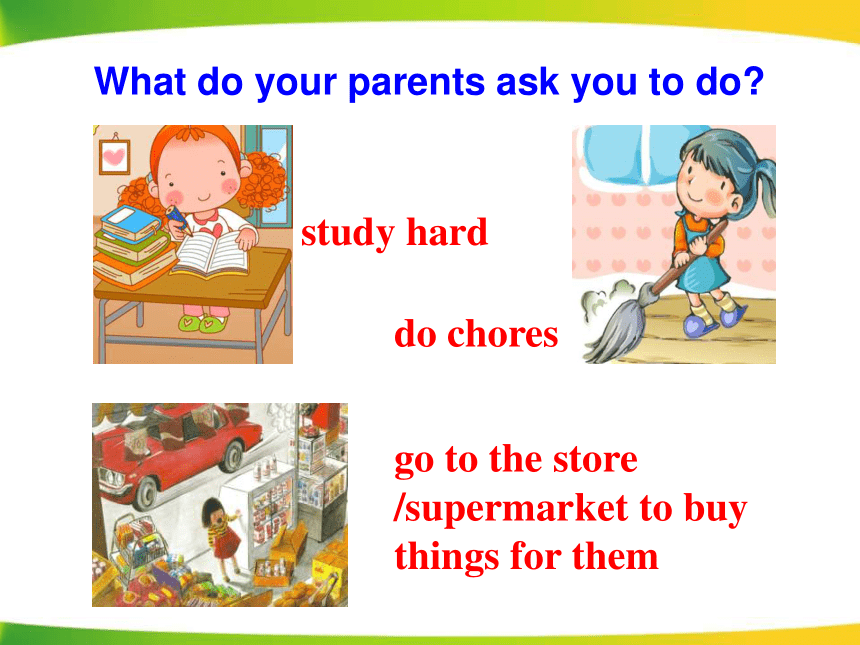 What do your parents ask you to do?

study hard

do chores

go to the store /supermarket to buy things for them